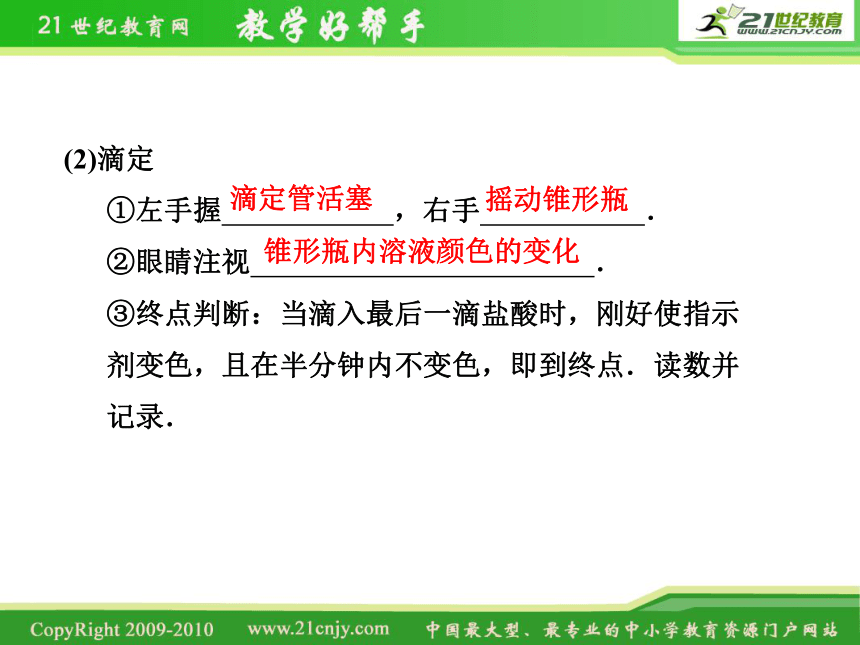 21世纪教育网 教学好帮手 21世纪教育 www.21cnjy.com

(2)滴定

①左手握滴定管活塞，右手摇动锥形瓶.

②眼睛注视锥形瓶内溶液颜色的变化.

③终点判断：当滴入最后一滴盐酸时，刚好使指示剂变色，且在半分钟内不变色，即到终点．读数并记录.

CopyRight 2009-2010 www.21cnjy.com 中国最大型、最专业的中小学教育资源门户网站